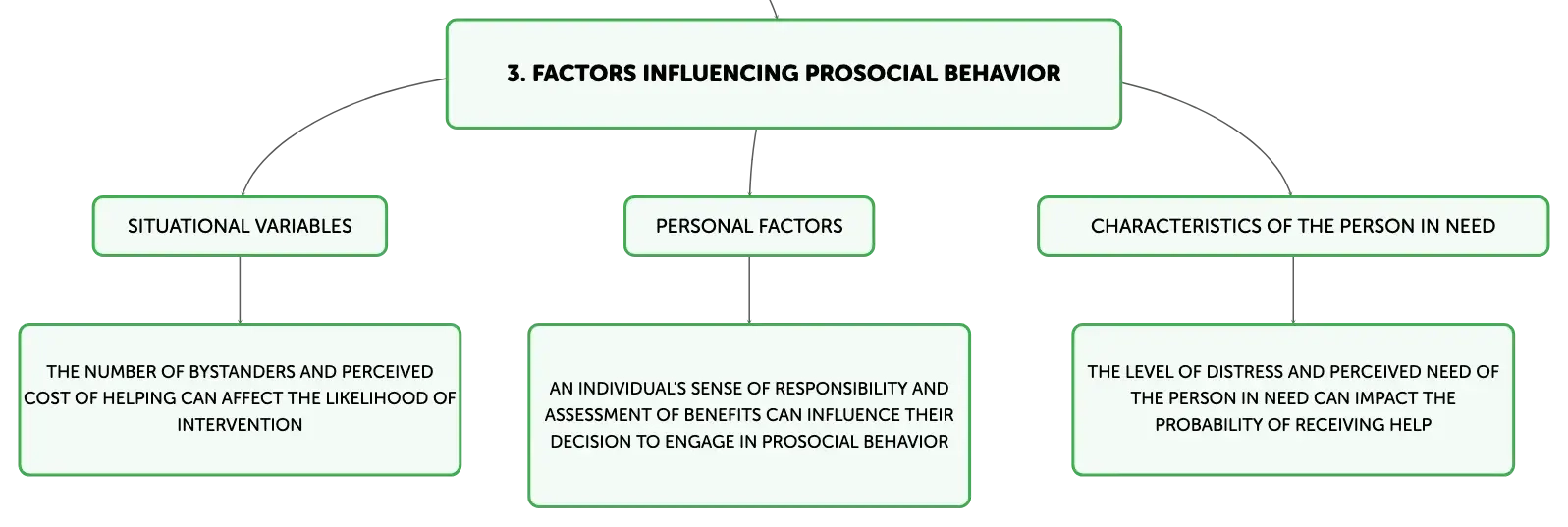 3. FACTORS INFLUENCING PROSOCIAL BEHAVIOR

SITUATIONAL VARIABLES

THE NUMBER OF BYSTANDERS AND PERCEIVED COST OF HELPING CAN AFFECT THE LIKELIHOOD OF INTERVENTION

PERSONAL FACTORS

AN INDIVIDUAL'S SENSE OF RESPONSIBILITY AND ASSESSMENT OF BENEFITS CAN INFLUENCE THEIR DECISION TO ENGAGE IN PROSOCIAL BEHAVIOR

CHARACTERISTICS OF THE PERSON IN NEED

THE LEVEL OF DISTRESS AND PERCEIVED NEED OF THE PERSON IN NEED CAN IMPACT THE PROBABILITY OF RECEIVING HELP